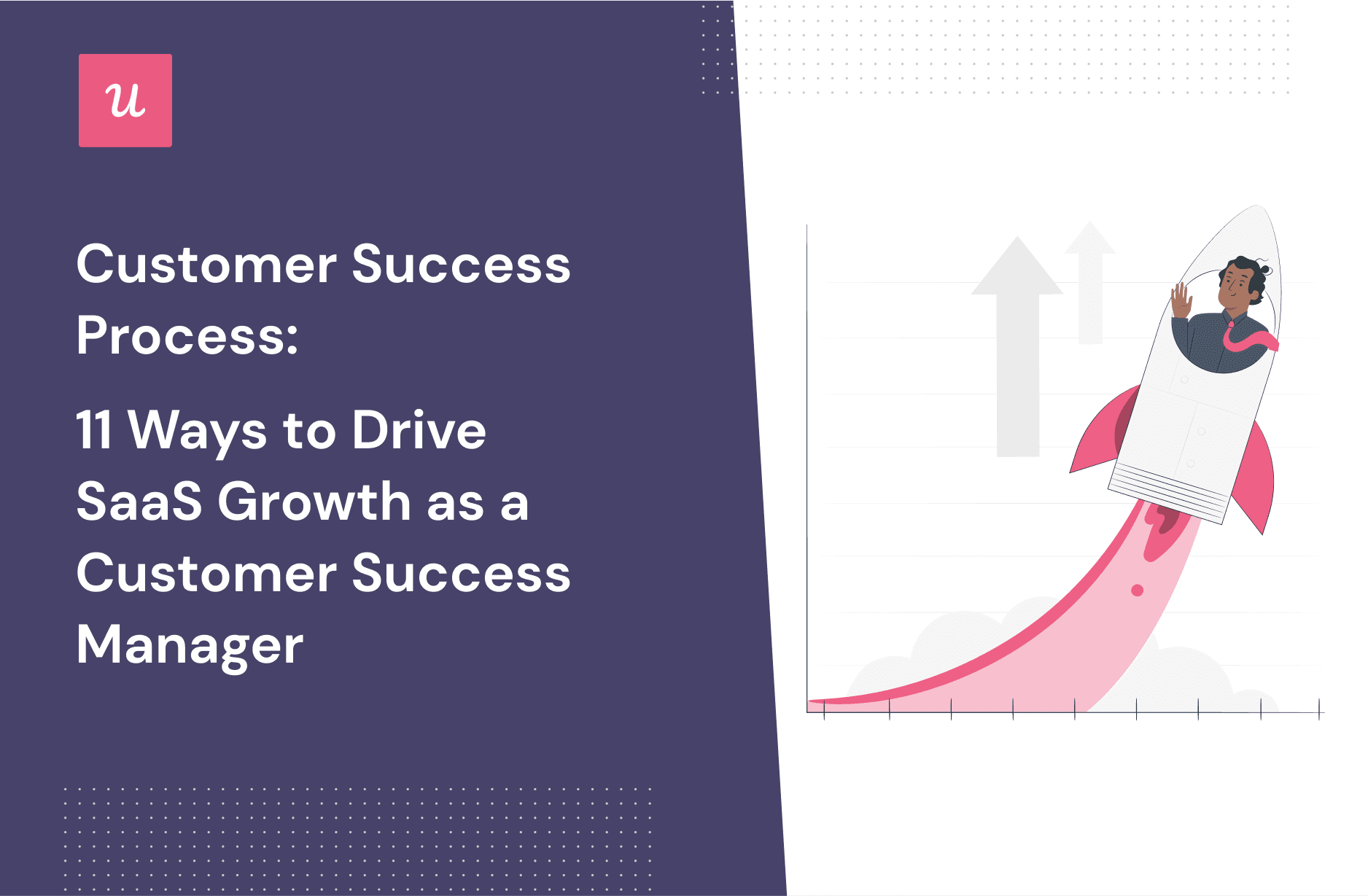 u

Customer Success Process:

11 Ways to Drive SaaS Growth as a Customer Success Manager